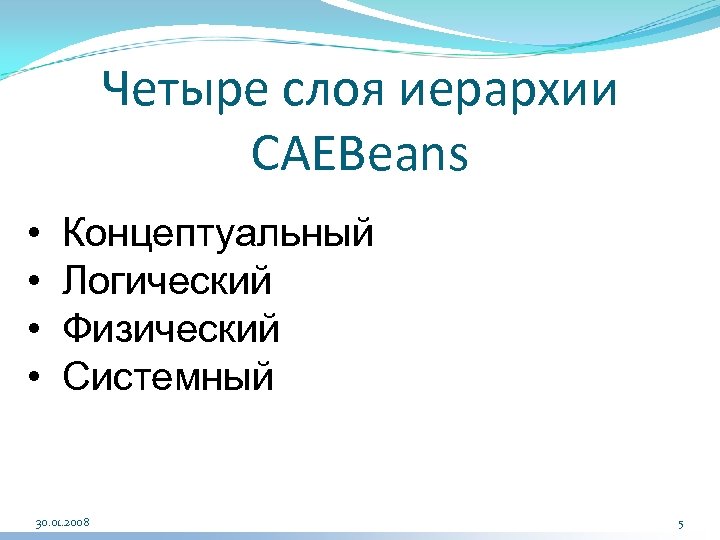 Четыре слоя иерархии CAEBeans

• Концептуальный
• Логический
• Физический
• Системный

30.01.2008

5